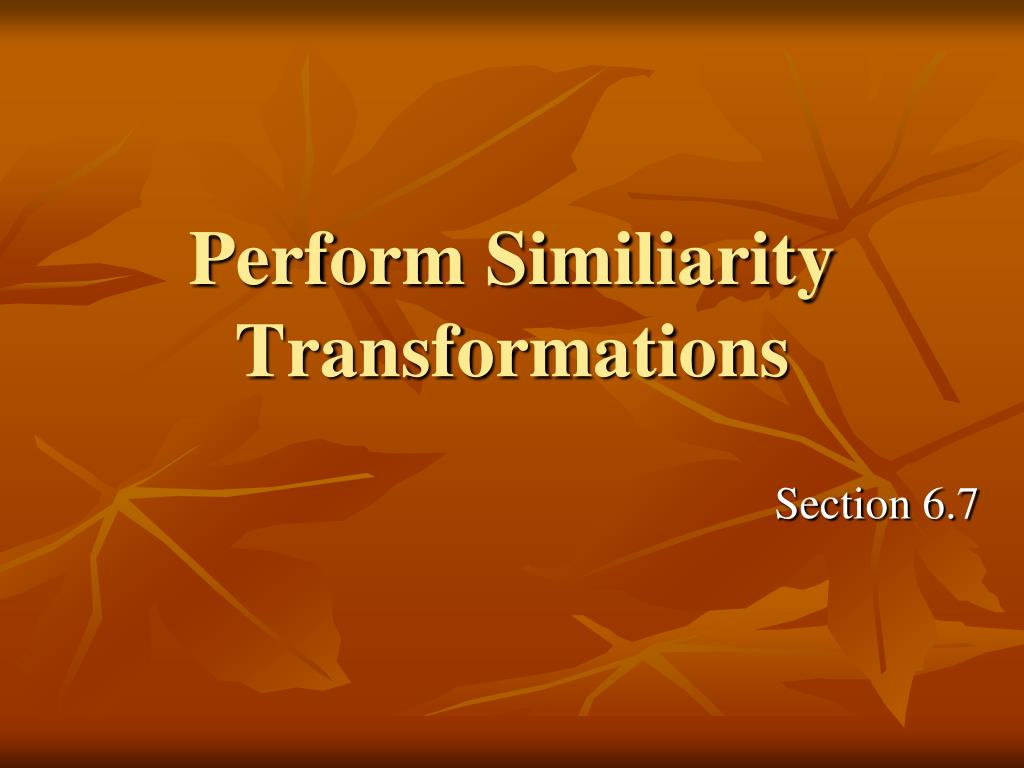 Perform Similiarity Transformations

Section 6.7